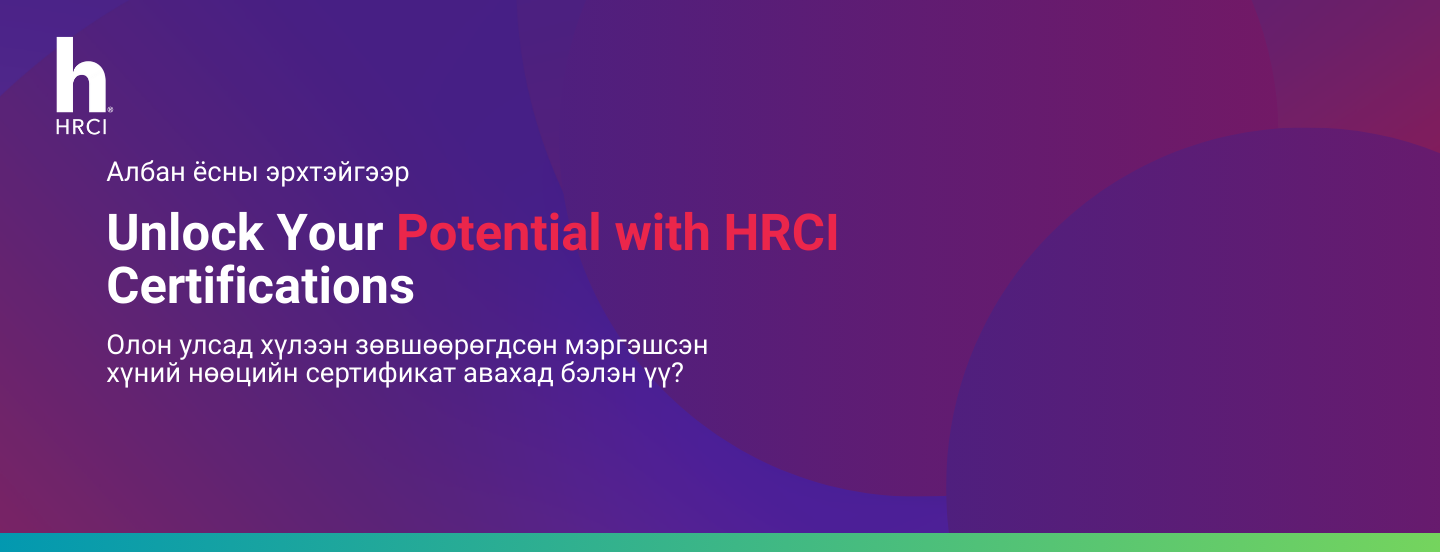 h
HRCI

Албан ёсны эрхтэйгээр

Unlock Your Potential with HRCI Certifications

Олон улсад хүлээн зөвшөөрөгдсөн мэргэшсэн хүний нөөцийн сертификат авахад бэлэн үү?